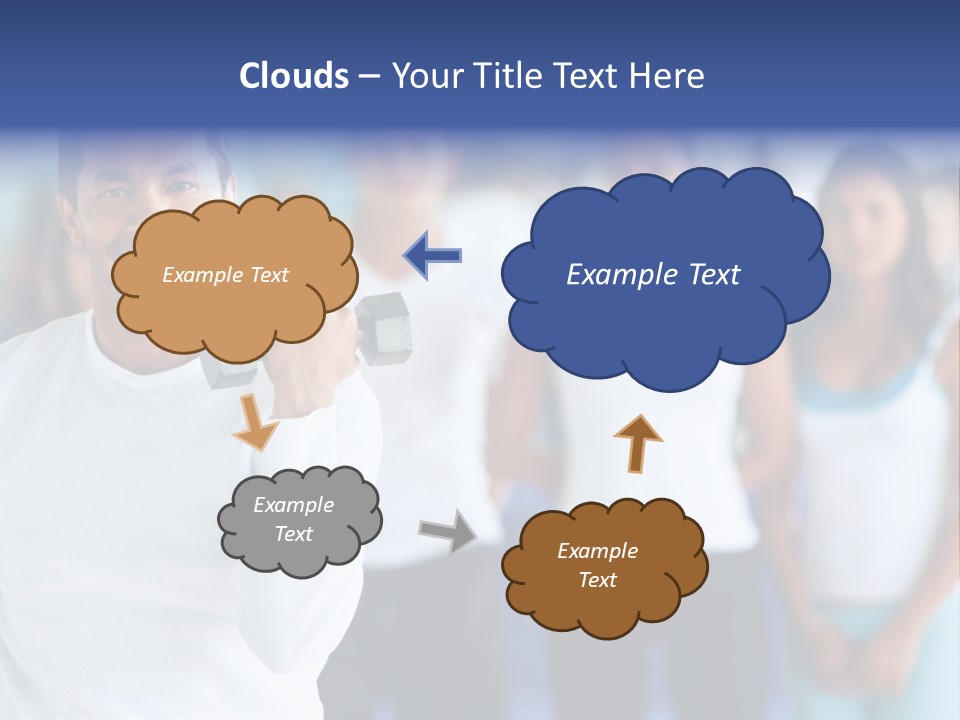 Clouds – Your Title Text Here

Example Text

Example Text

Example Text

Example Text